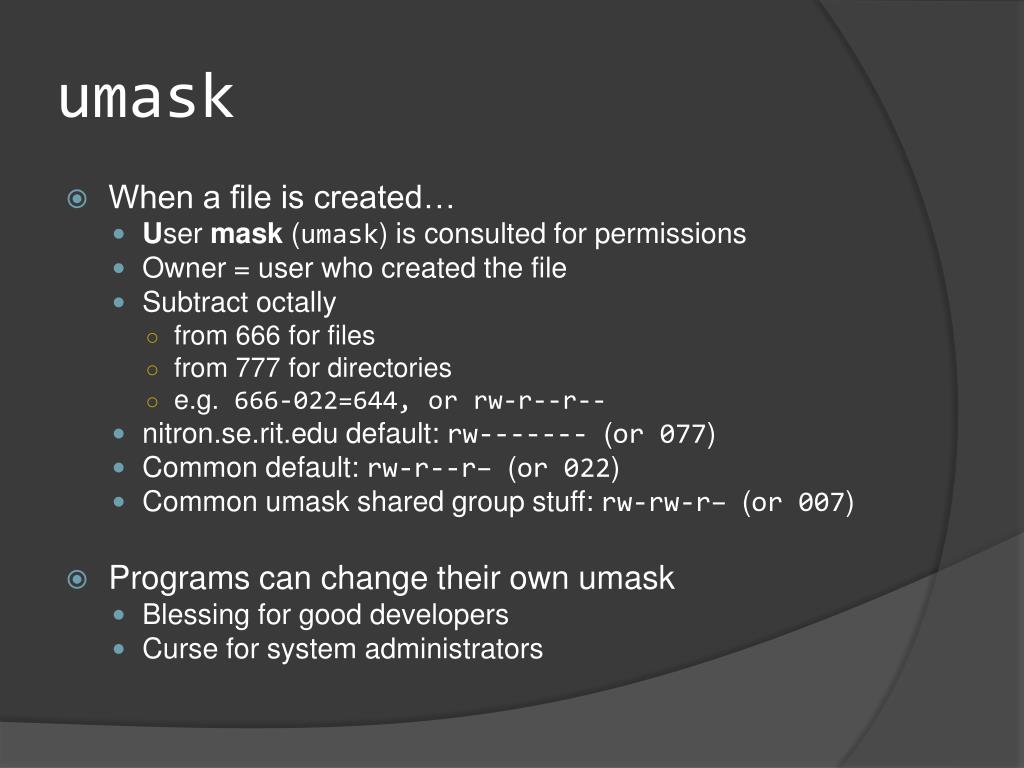 umask

When a file is created…
User mask (umask) is consulted for permissions
Owner = user who created the file
Subtract octally
from 666 for files
from 777 for directories
e.g. 666-022=644, or rw-r--r--
nitron.se.rit.edu default: rw------- (or 077)
Common default: rw-r--r– (or 022)
Common umask shared group stuff: rw-rw-r– (or 007)

Programs can change their own umask
Blessing for good developers
Curse for system administrators